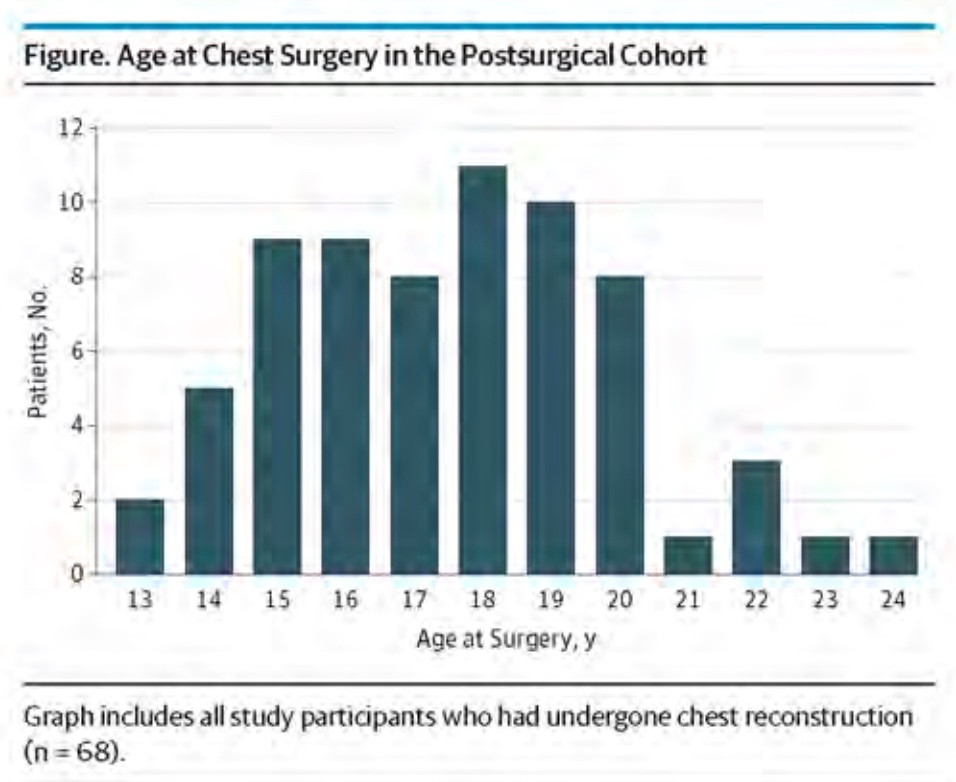 Figure. Age at Chest Surgery in the Postsurgical Cohort

12
10
8
6
4
2
0
Patients, No.

13 14 15 16 17 18 19 20 21 22 23 24
Age at Surgery, y

Graph includes all study participants who had undergone chest reconstruction (n = 68).